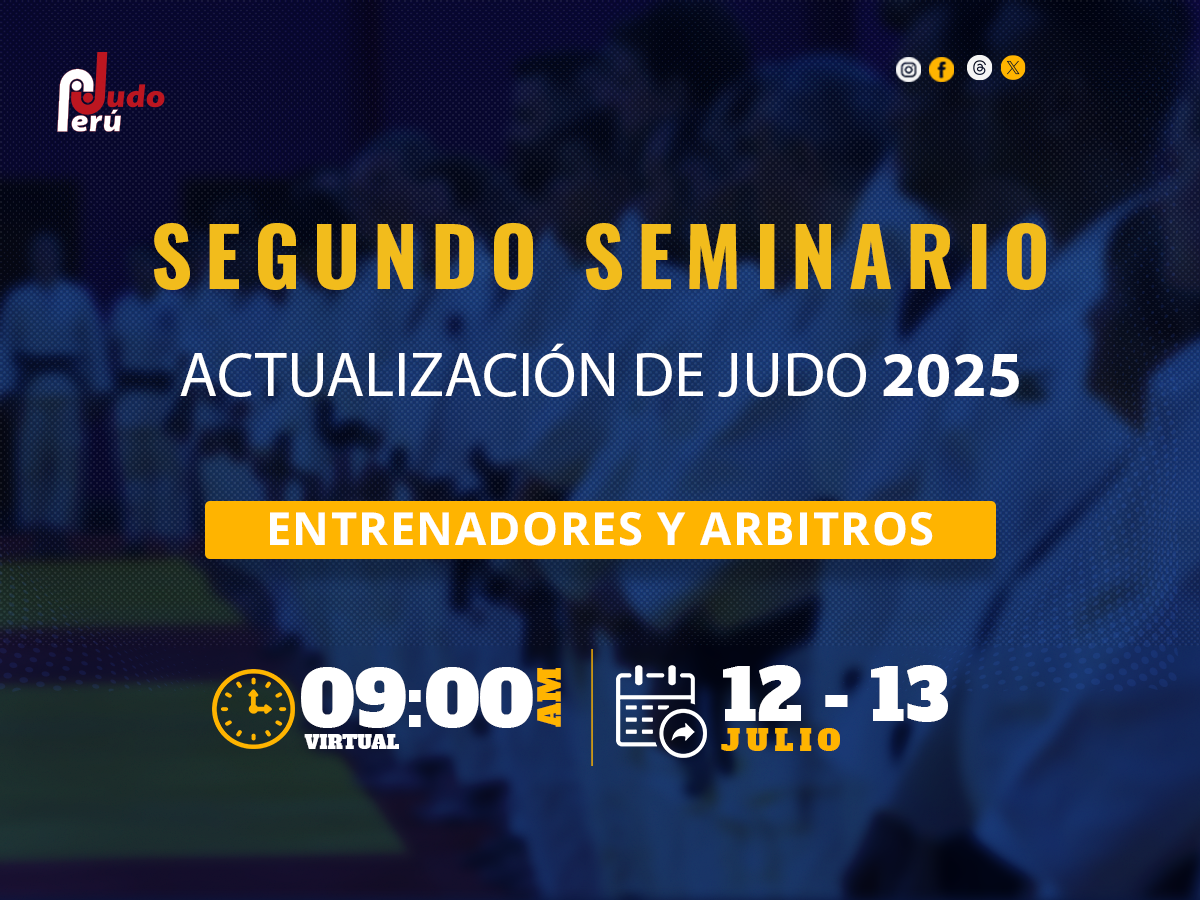 Judo Perú

SEGUNDO SEMINARIO

ACTUALIZACIÓN DE JUDO 2025

ENTRENADORES Y ARBITROS

09:00 AM
VIRTUAL

12 - 13
JULIO